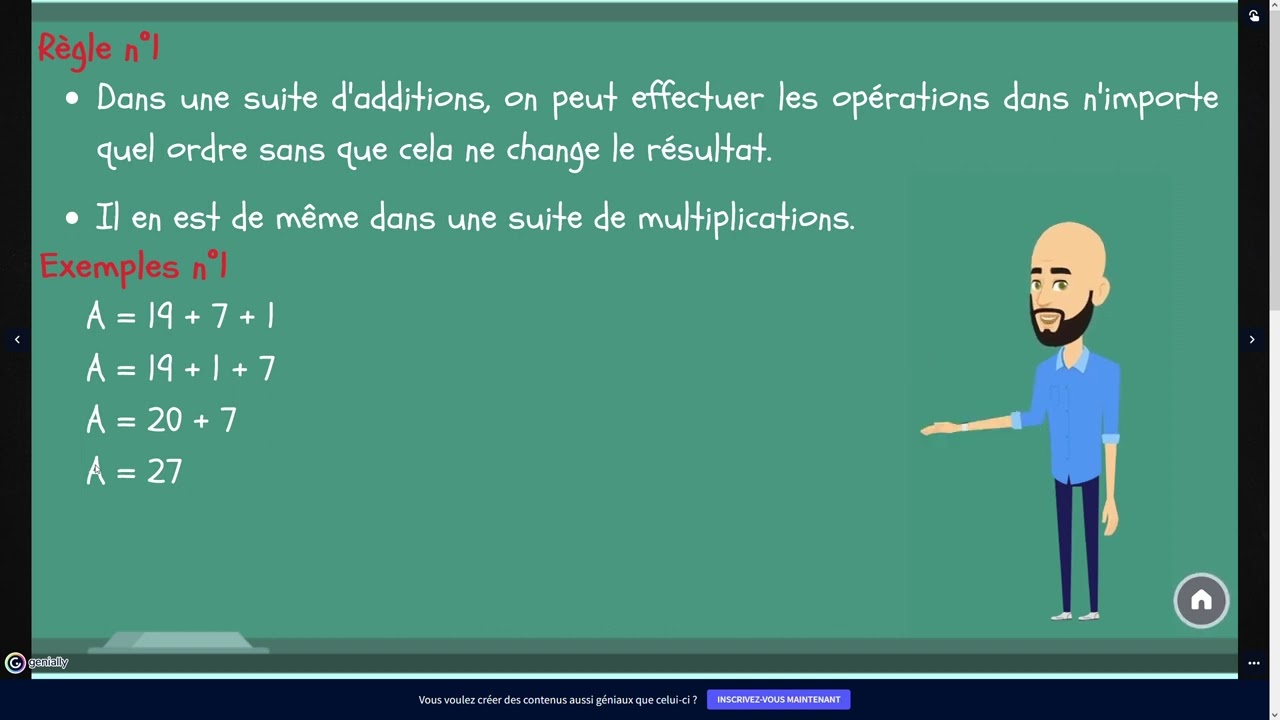 Règle n°1

• Dans une suite d'additions, on peut effectuer les opérations dans n'importe quel ordre sans que cela ne change le résultat.

• Il en est de même dans une suite de multiplications.

Exemples n°1

$A = 19 + 7 + 1$

$A = 19 + 1 + 7$

$A = 20 + 7$

$A = 27$

genially

Vous voulez créer des contenus aussi géniaux que celui-ci ? INSCRIVEZ-VOUS MAINTENANT